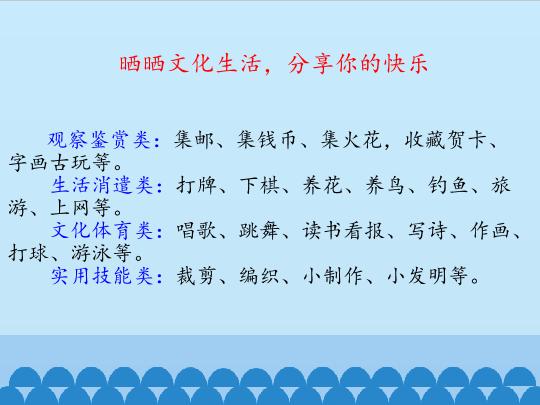 晒晒文化生活，分享你的快乐

观察鉴赏类：集邮、集钱币、集火花，收藏贺卡、字画古玩等。

生活消遣类：打牌、下棋、养花、养鸟、钓鱼、旅游、上网等。

文化体育类：唱歌、跳舞、读书看报、写诗、作画、打球、游泳等。

实用技能类：裁剪、编织、小制作、小发明等。